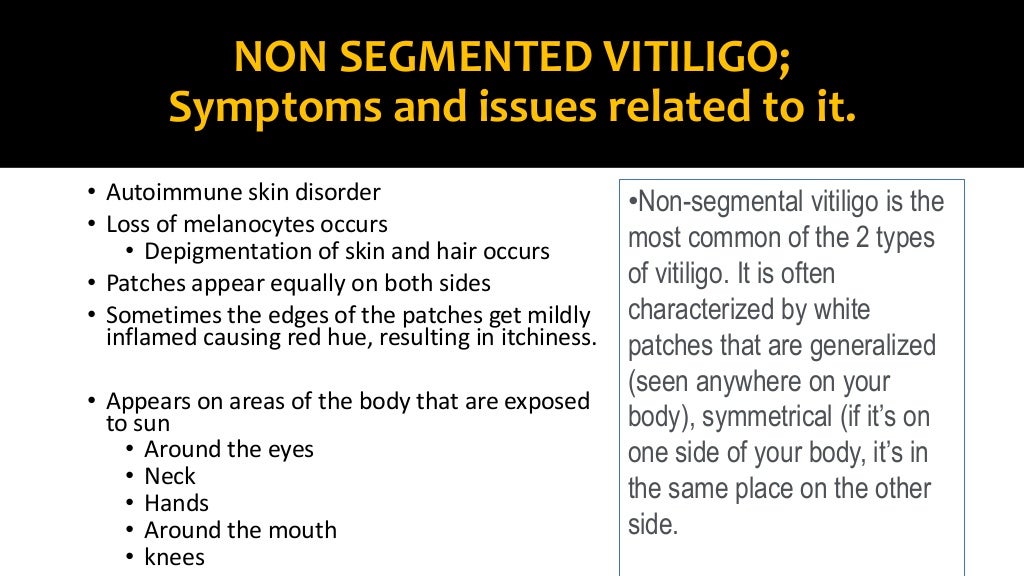 NON SEGMENTED VITILIGO;
Symptoms and issues related to it.

• Autoimmune skin disorder
• Loss of melanocytes occurs
  • Depigmentation of skin and hair occurs
• Patches appear equally on both sides
• Sometimes the edges of the patches get mildly inflamed causing red hue, resulting in itchiness.

• Appears on areas of the body that are exposed to sun
  • Around the eyes
  • Neck
  • Hands
  • Around the mouth
  • knees

•Non-segmental vitiligo is the most common of the 2 types of vitiligo. It is often characterized by white patches that are generalized (seen anywhere on your body), symmetrical (if it's on one side of your body, it's in the same place on the other side.